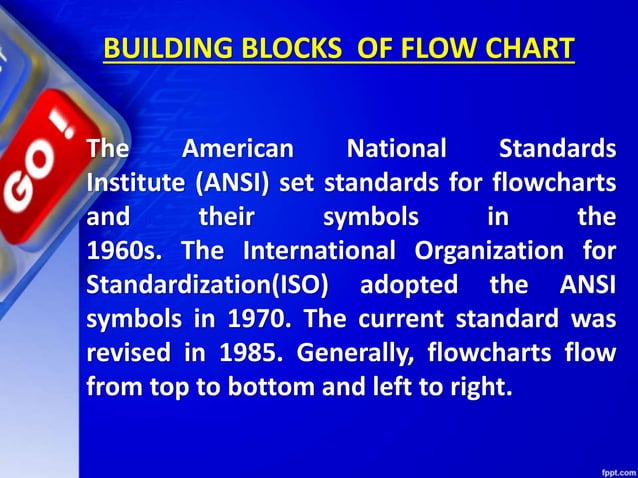 BUILDING BLOCKS OF FLOW CHART

GO!

The American National Standards Institute (ANSI) set standards for flowcharts and their symbols in the 1960s. The International Organization for Standardization(ISO) adopted the ANSI symbols in 1970. The current standard was revised in 1985. Generally, flowcharts flow from top to bottom and left to right.

fppt.com